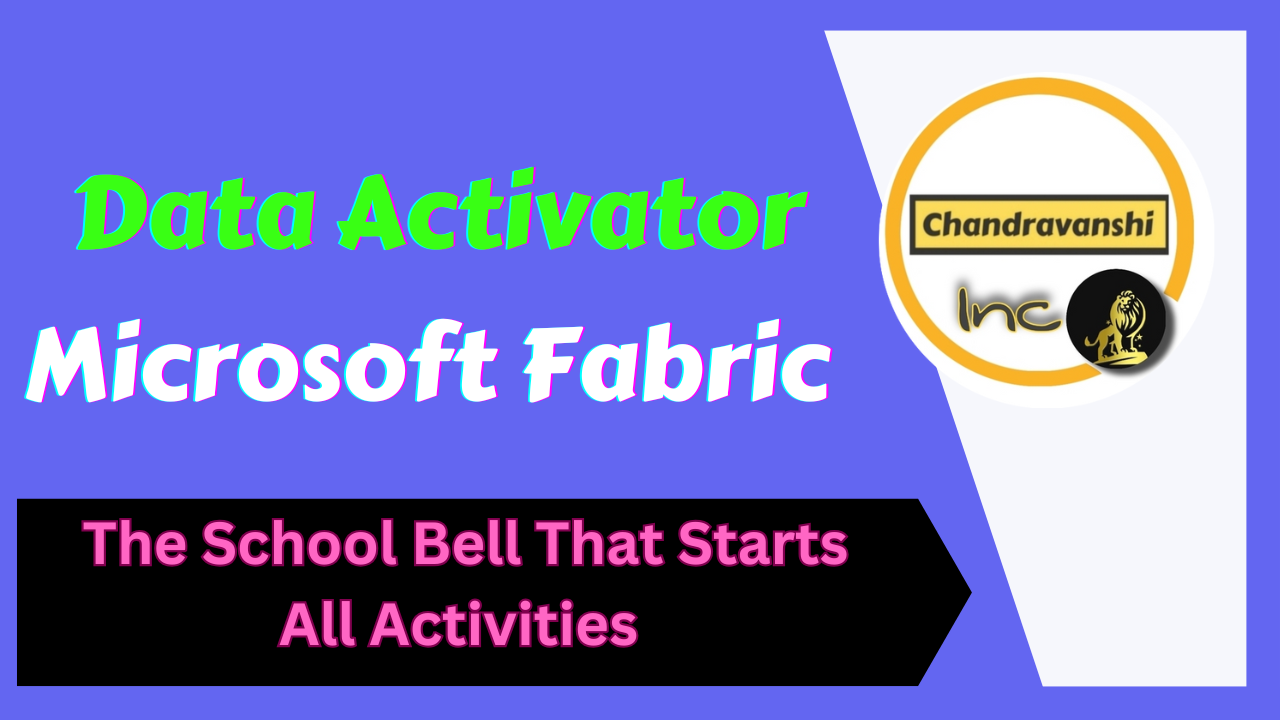 Data Activator
Microsoft Fabric

The School Bell That Starts All Activities

Chandravanshi
Inc